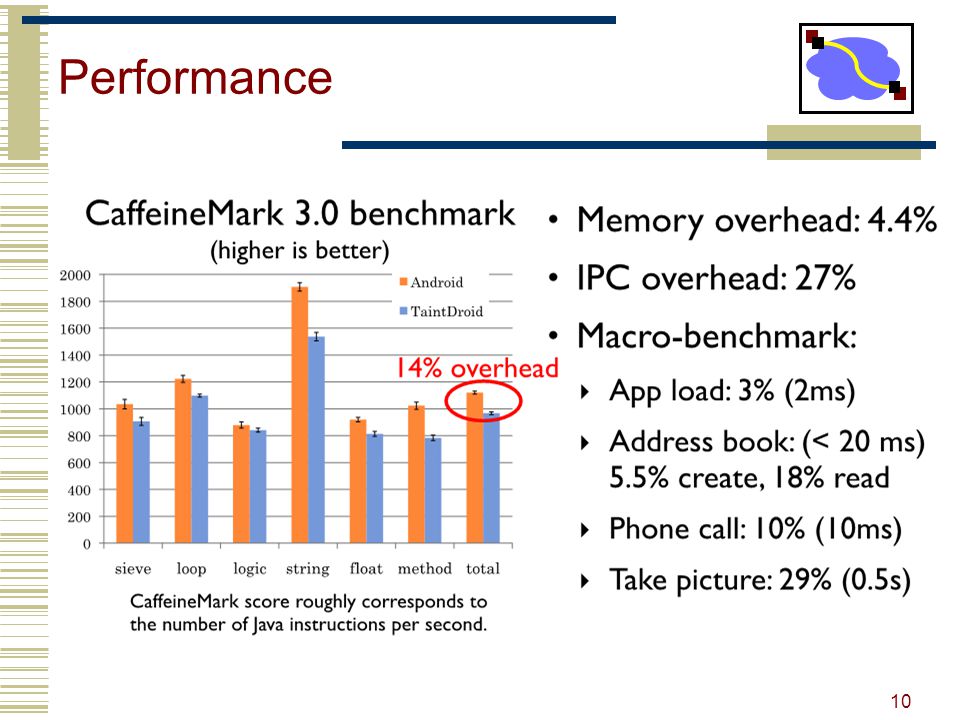 Performance

CaffeineMark 3.0 benchmark
(higher is better)

2000
1800
1600
1400
1200
1000
800
600
400
200
0

Android
TaintDroid

14% overhead

sieve loop logic string float method total

CaffeineMark score roughly corresponds to the number of Java instructions per second.

• Memory overhead: 4.4%
• IPC overhead: 27%
• Macro-benchmark:
‣ App load: 3% (2ms)
‣ Address book: (< 20 ms) 5.5% create, 18% read
‣ Phone call: 10% (10ms)
‣ Take picture: 29% (0.5s)

10